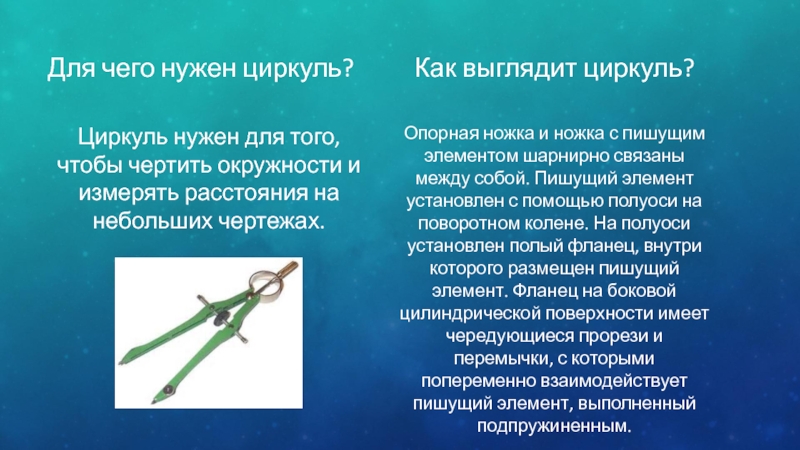 Для чего нужен циркуль?

Циркуль нужен для того, чтобы чертить окружности и измерять расстояния на небольших чертежах.

Как выглядит циркуль?

Опорная ножка и ножка с пишущим элементом шарнирно связаны между собой. Пишущий элемент установлен с помощью полуоси на поворотном колене. На полуоси установлен полый фланец, внутри которого размещен пишущий элемент. Фланец на боковой цилиндрической поверхности имеет чередующиеся прорези и перемычки, с которыми попеременно взаимодействует пишущий элемент, выполненный подпружиненным.